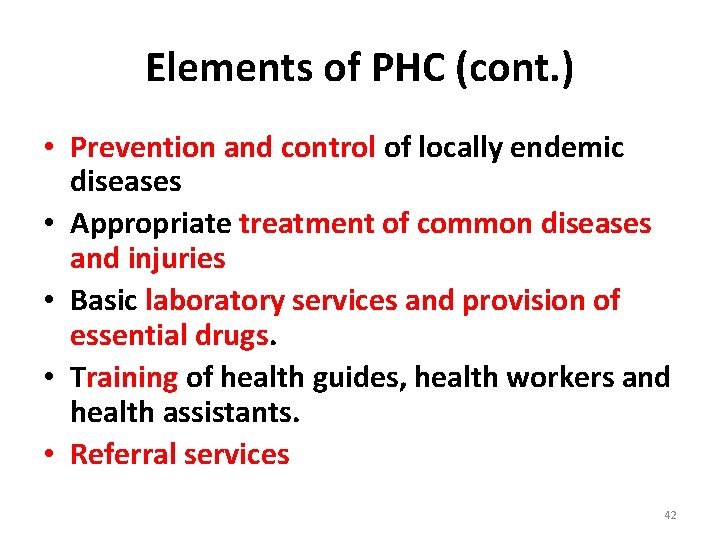 Elements of PHC (cont.)

• Prevention and control of locally endemic diseases
• Appropriate treatment of common diseases and injuries
• Basic laboratory services and provision of essential drugs.
• Training of health guides, health workers and health assistants.
• Referral services

42